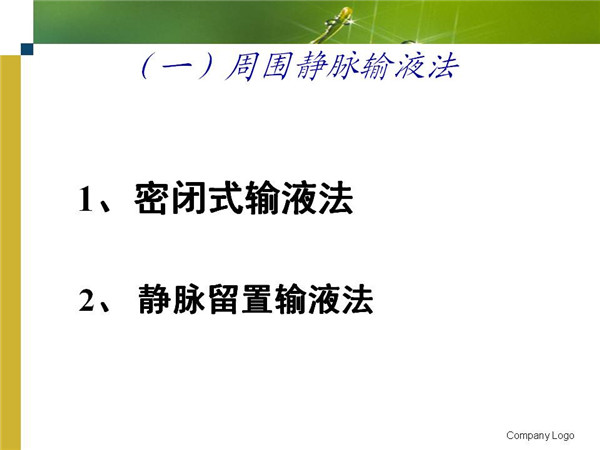 （一）周围静脉输液法

1、密闭式输液法

2、 静脉留置输液法

Company Logo